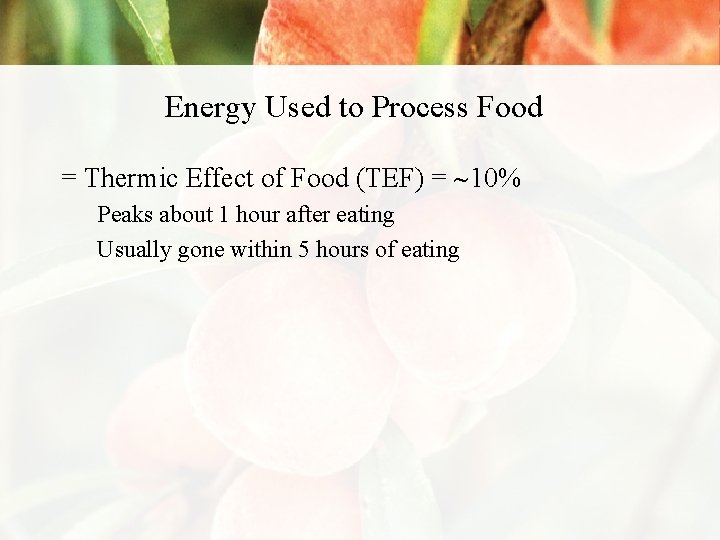 Energy Used to Process Food

= Thermic Effect of Food (TEF) = ~10%

Peaks about 1 hour after eating

Usually gone within 5 hours of eating